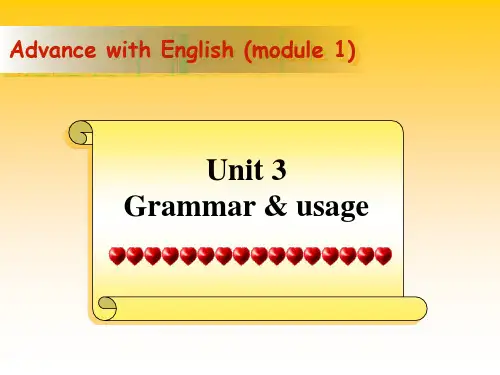 Advance with English (module 1)

Unit 3
Grammar & usage